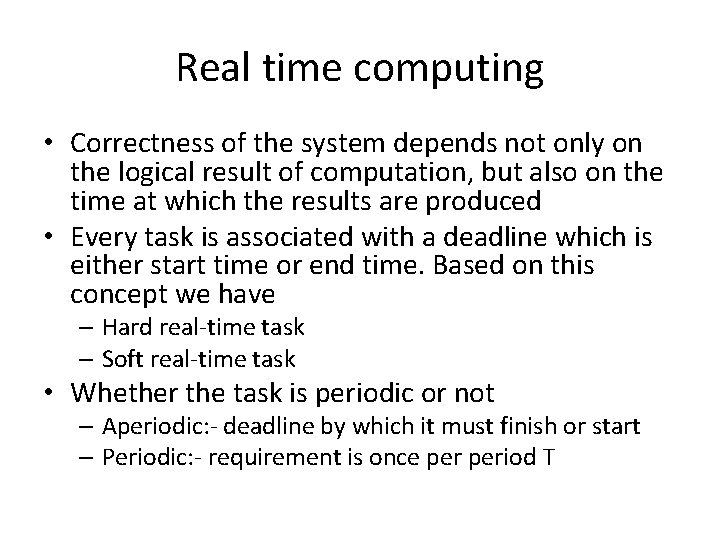 Real time computing

• Correctness of the system depends not only on the logical result of computation, but also on the time at which the results are produced
• Every task is associated with a deadline which is either start time or end time. Based on this concept we have
  – Hard real-time task
  – Soft real-time task
• Whether the task is periodic or not
  – Aperiodic:- deadline by which it must finish or start
  – Periodic:- requirement is once per period T